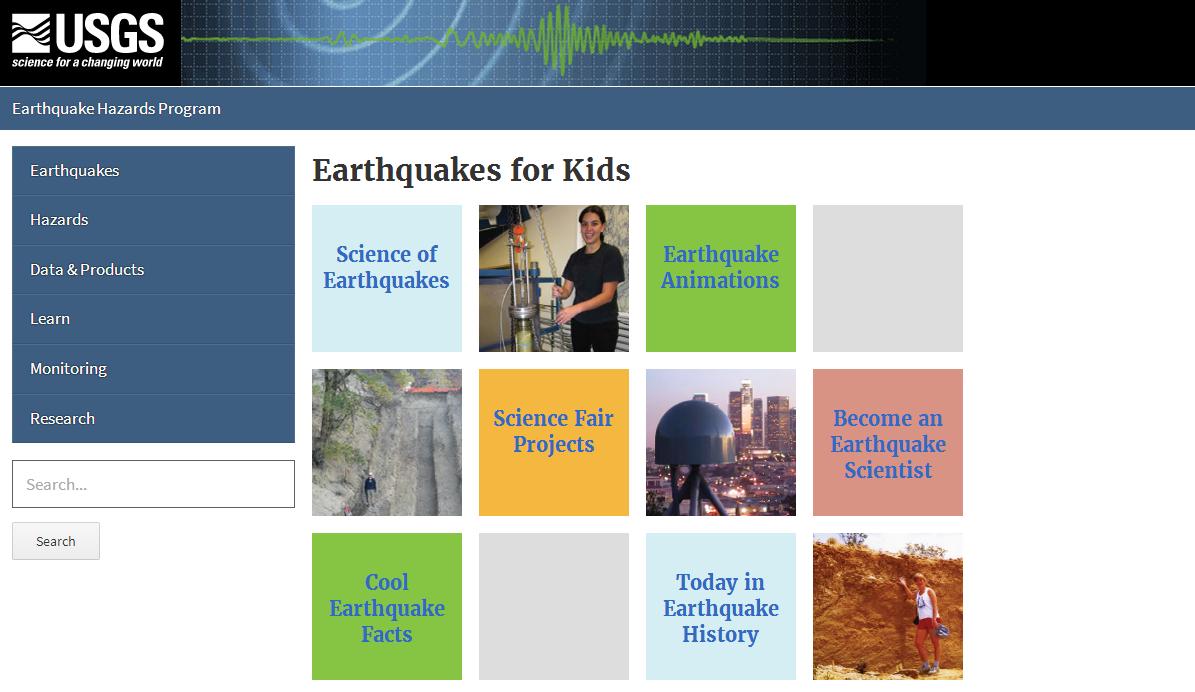 USGS
science for a changing world

Earthquake Hazards Program

Earthquakes
Hazards
Data & Products
Learn
Monitoring
Research

Search...
Search

Earthquakes for Kids

Science of Earthquakes

Earthquake Animations

Science Fair Projects

Become an Earthquake Scientist

Cool Earthquake Facts

Today in Earthquake History